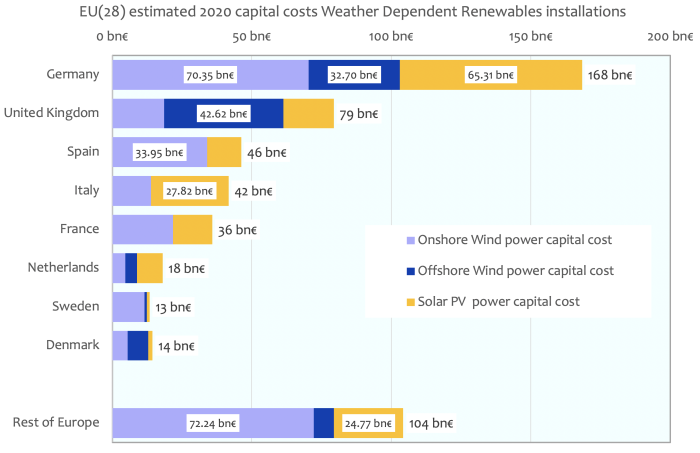 EU(28) estimated 2020 capital costs Weather Dependent Renewables installations

0 bn€ 50 bn€ 100 bn€ 150 bn€ 200 bn€

Germany 70.35 bn€ 32.70 bn€ 65.31 bn€ 168 bn€

United Kingdom 42.62 bn€ 79 bn€

Spain 33.95 bn€ 46 bn€

Italy 27.82 bn€ 42 bn€

France 36 bn€

Netherlands 18 bn€

Sweden 13 bn€

Denmark 14 bn€

Rest of Europe 72.24 bn€ 24.77 bn€ 104 bn€

Onshore Wind power capital cost

Offshore Wind power capital cost

Solar PV power capital cost